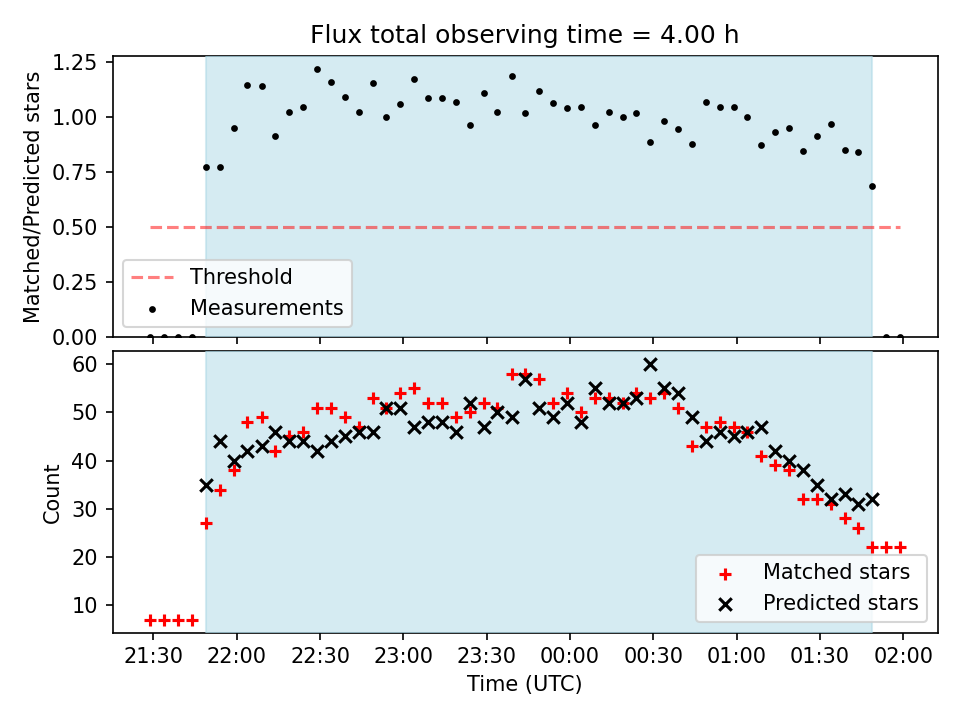 Flux total observing time = 4.00 h

Matched/Predicted stars

1.25
1.00
0.75
0.50
0.25
0.00

Threshold
Measurements

Count

60
50
40
30
20
10

Matched stars
Predicted stars

21:30 22:00 22:30 23:00 23:30 00:00 00:30 01:00 01:30 02:00

Time (UTC)